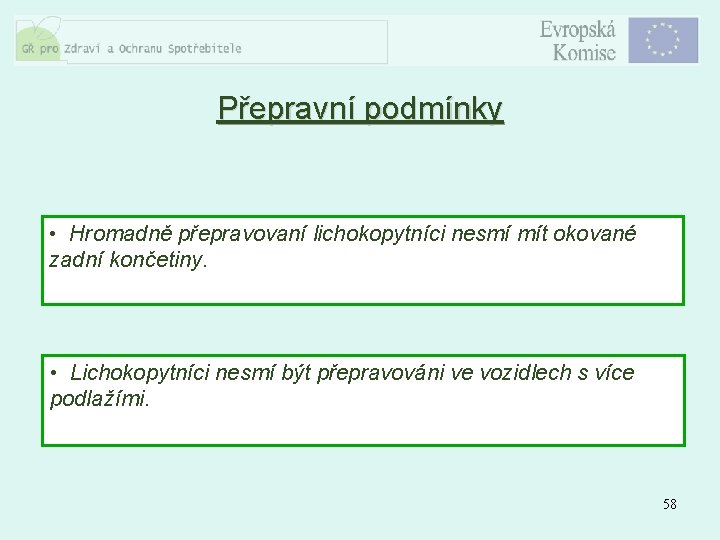 GŘ pro Zdraví a Ochranu Spotřebitele

Evropská Komise

Přepravní podmínky

• Hromadně přepravovaní lichokopytníci nesmí mít okované zadní končetiny.

• Lichokopytníci nesmí být přepravováni ve vozidlech s více podlažími.

58